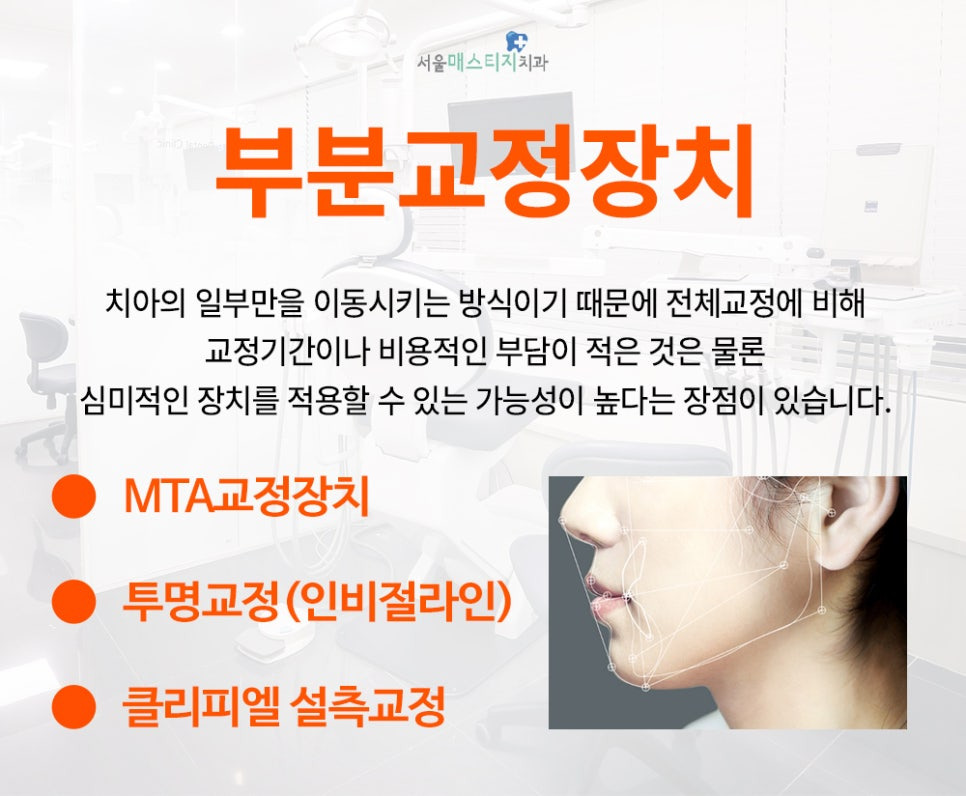 서울매스티지치과

부분교정장치

치아의 일부만을 이동시키는 방식이기 때문에 전체교정에 비해 교정기간이나 비용적인 부담이 적은 것은 물론 심미적인 장치를 적용할 수 있는 가능성이 높다는 장점이 있습니다.

MTA교정장치

투명교정(인비절라인)

클리피엘 설측교정